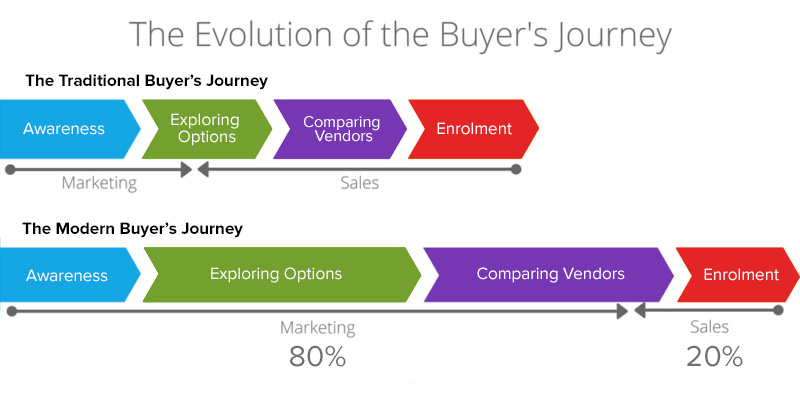 The Evolution of the Buyer's Journey

The Traditional Buyer's Journey

Awareness

Exploring Options

Comparing Vendors

Enrolment

Marketing

Sales

The Modern Buyer's Journey

Awareness

Exploring Options

Comparing Vendors

Enrolment

Marketing
80%

Sales
20%